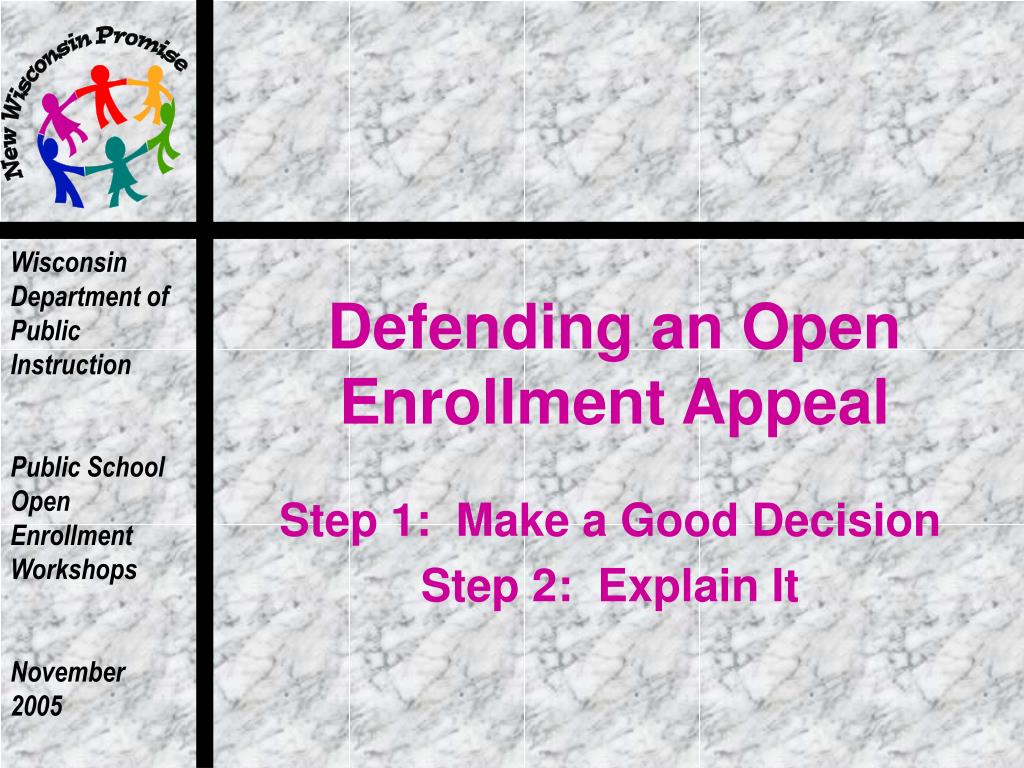 New Wisconsin Promise

Wisconsin Department of Public Instruction

Public School Open Enrollment Workshops

November 2005

Defending an Open Enrollment Appeal

Step 1: Make a Good Decision
Step 2: Explain It